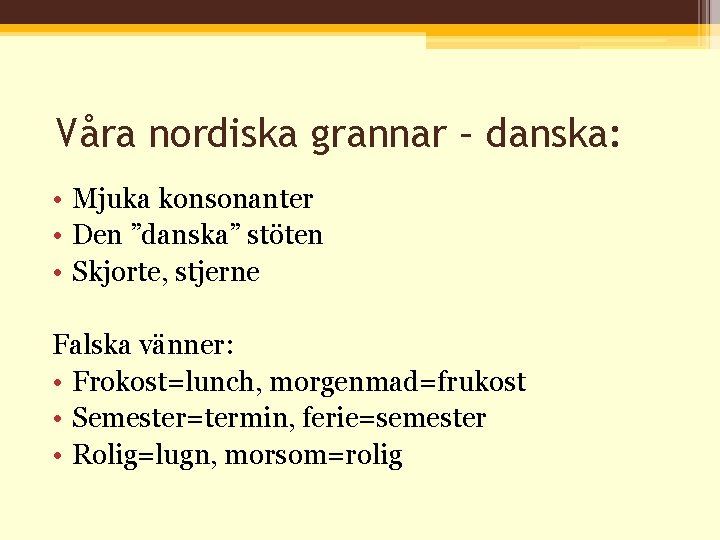 Våra nordiska grannar – danska:

• Mjuka konsonanter
• Den ”danska” stöten
• Skjorte, stjerne

Falska vänner:
• Frokost=lunch, morgenmad=frukost
• Semester=termin, ferie=semester
• Rolig=lugn, morsom=rolig